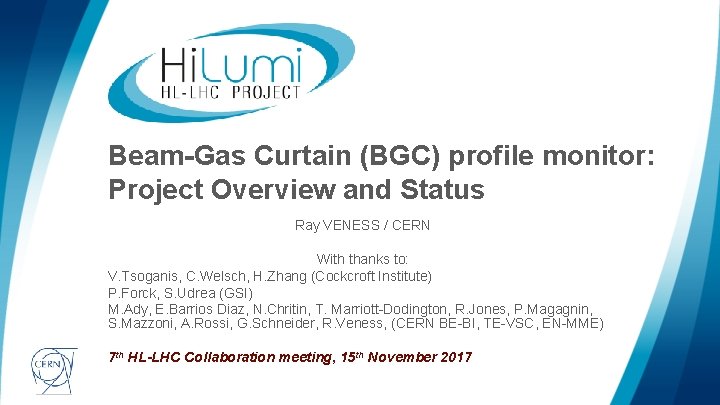 HiLumi
HL-LHC PROJECT

Beam-Gas Curtain (BGC) profile monitor: Project Overview and Status

Ray VENESS / CERN

With thanks to:
V.Tsoganis, C.Welsch, H.Zhang (Cockcroft Institute)
P.Forck, S.Udrea (GSI)
M.Ady, E.Barrios Diaz, N.Chritin, T. Marriott-Dodington, R.Jones, P.Magagnin, S.Mazzoni, A.Rossi, G.Schneider, R.Veness, (CERN BE-BI, TE-VSC, EN-MME)

CERN

7$^{th}$ HL-LHC Collaboration meeting, 15$^{th}$ November 2017